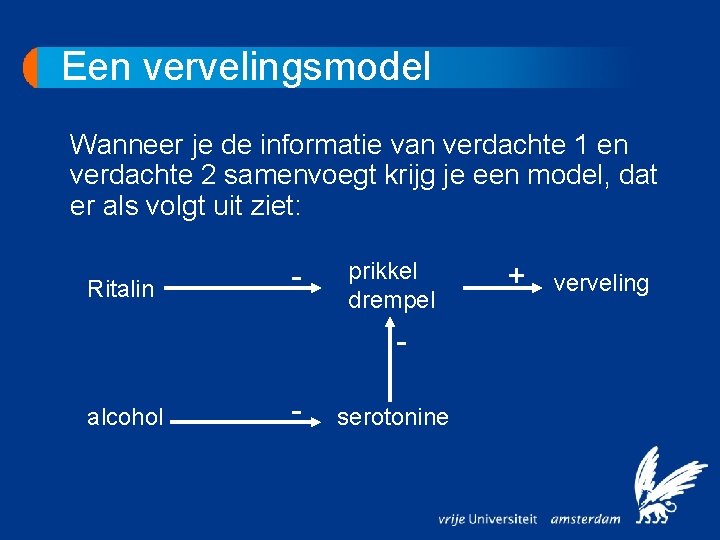 Een vervelingsmodel

Wanneer je de informatie van verdachte 1 en verdachte 2 samenvoegt krijg je een model, dat er als volgt uit ziet:

Ritalin - prikkel drempel + verveling

-

alcohol - serotonine

vrije Universiteit amsterdam